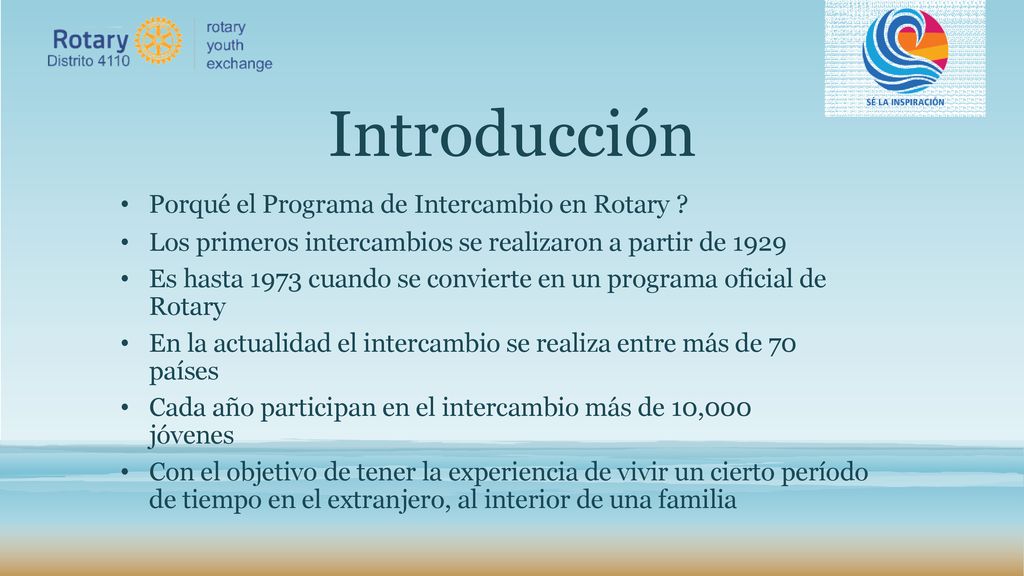 Rotary
Distrito 4110

rotary
youth
exchange

SÉ LA INSPIRACIÓN

Introducción

• Porqué el Programa de Intercambio en Rotary ?
• Los primeros intercambios se realizaron a partir de 1929
• Es hasta 1973 cuando se convierte en un programa oficial de Rotary
• En la actualidad el intercambio se realiza entre más de 70 países
• Cada año participan en el intercambio más de 10,000 jóvenes
• Con el objetivo de tener la experiencia de vivir un cierto período de tiempo en el extranjero, al interior de una familia